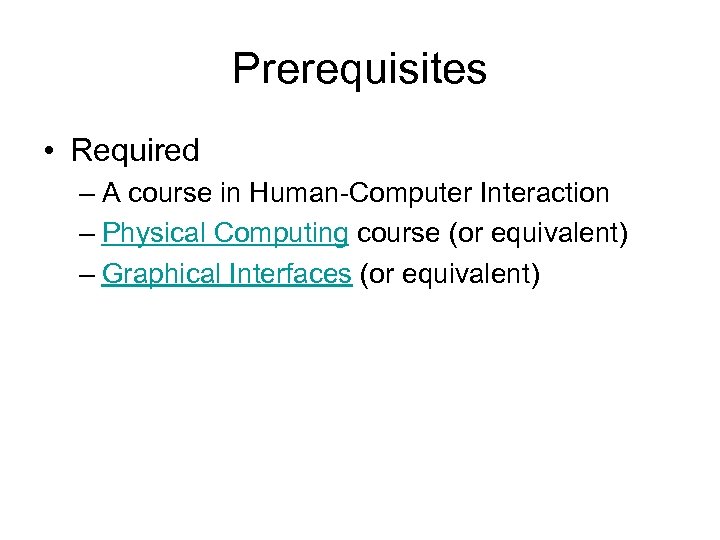 Prerequisites

• Required
– A course in Human-Computer Interaction
– Physical Computing course (or equivalent)
– Graphical Interfaces (or equivalent)